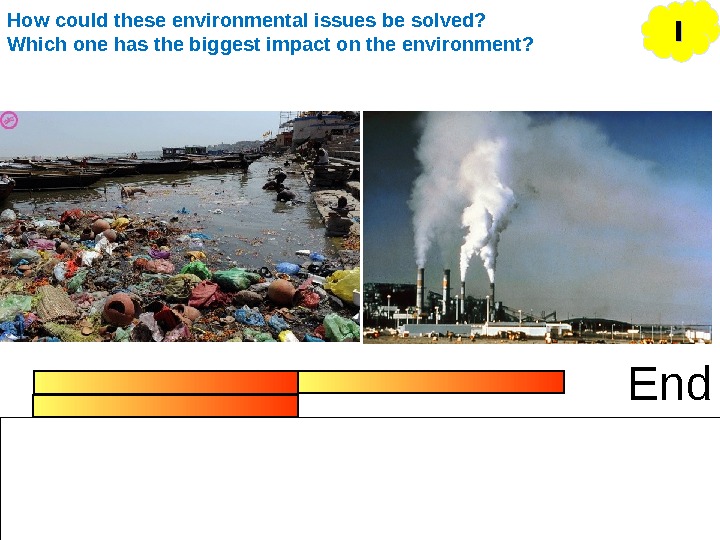 How could these environmental issues be solved?
Which one has the biggest impact on the environment?

I

End